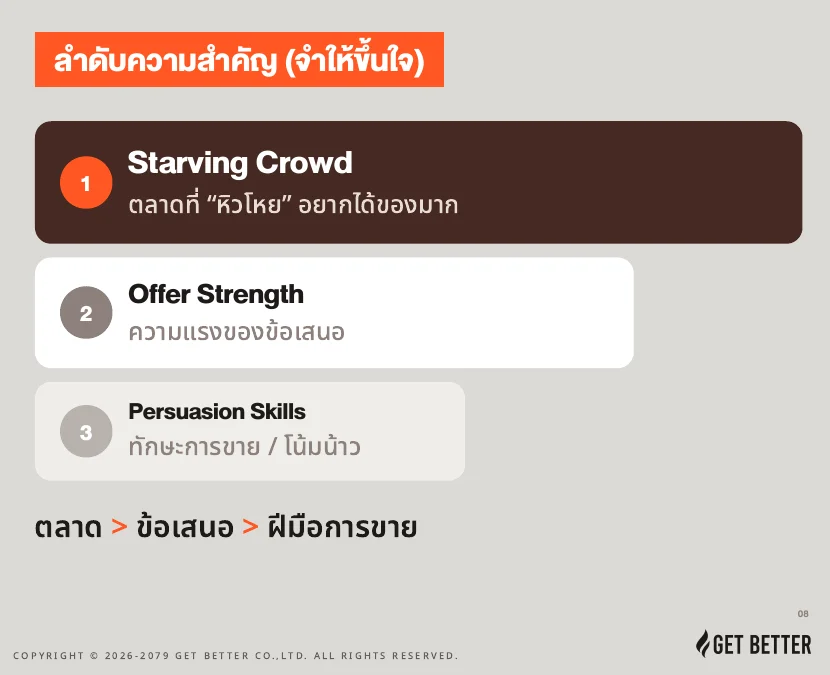 ลำดับความสำคัญ (จำให้ขึ้นใจ)

1

Starving Crowd

ตลาดที่ "หิวโหย" อยากได้ของมาก

2

Offer Strength

ความแรงของข้อเสนอ

3

Persuasion Skills

ทักษะการขาย / โน้มน้าว

ตลาด > ข้อเสนอ > ฝีมือการขาย

08

COPYRIGHT © 2026-2079 GET BETTER CO.,LTD. ALL RIGHTS RESERVED.

GET BETTER